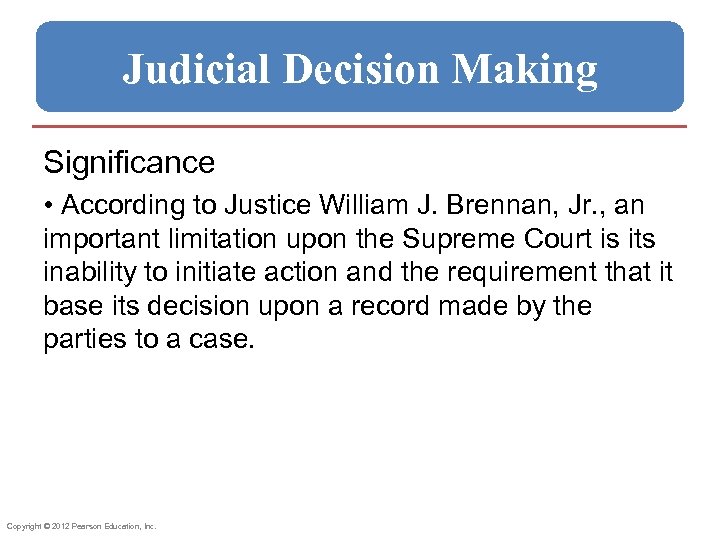 Judicial Decision Making

Significance

• According to Justice William J. Brennan, Jr., an important limitation upon the Supreme Court is its inability to initiate action and the requirement that it base its decision upon a record made by the parties to a case.

Copyright © 2012 Pearson Education, Inc.